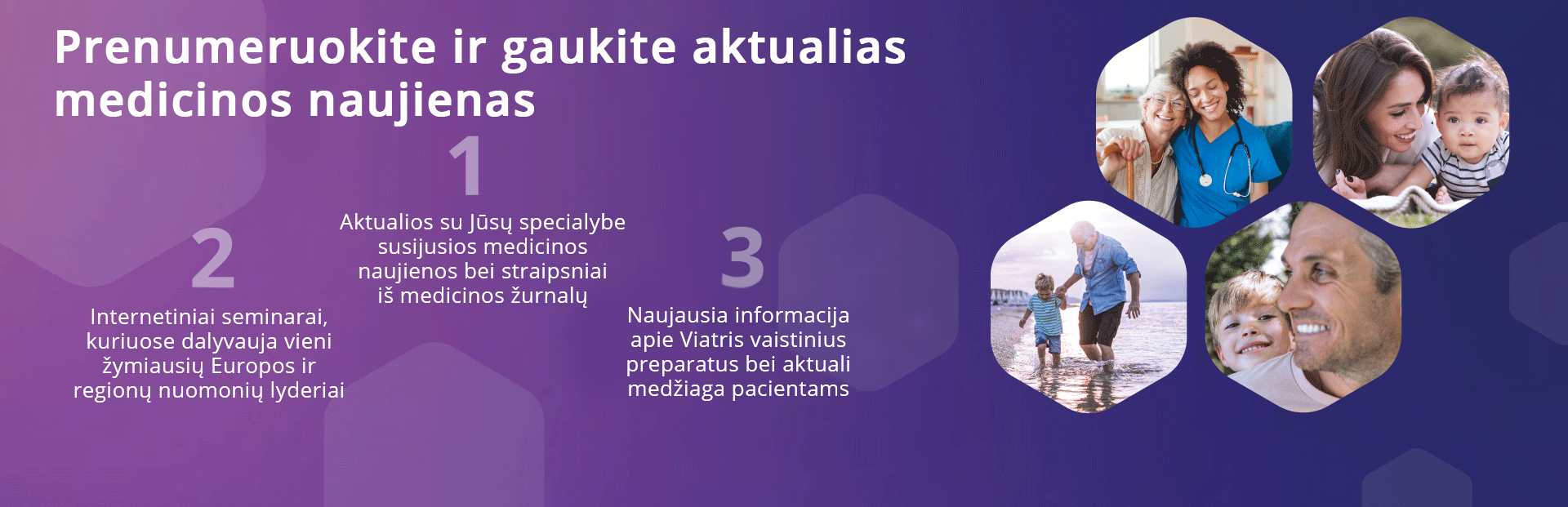 Prenumeruokite ir gaukite aktualias medicinos naujienas

1

Aktualios su Jūsų specialybe susijusios medicinos naujienos bei straipsniai iš medicinos žurnalų

2

Internetiniai seminarai, kuriuose dalyvauja vieni žymiausių Europos ir regionų nuomonių lyderiai

3

Naujausia informacija apie Viatris vaistinius preparatus bei aktuali medžiaga pacientams